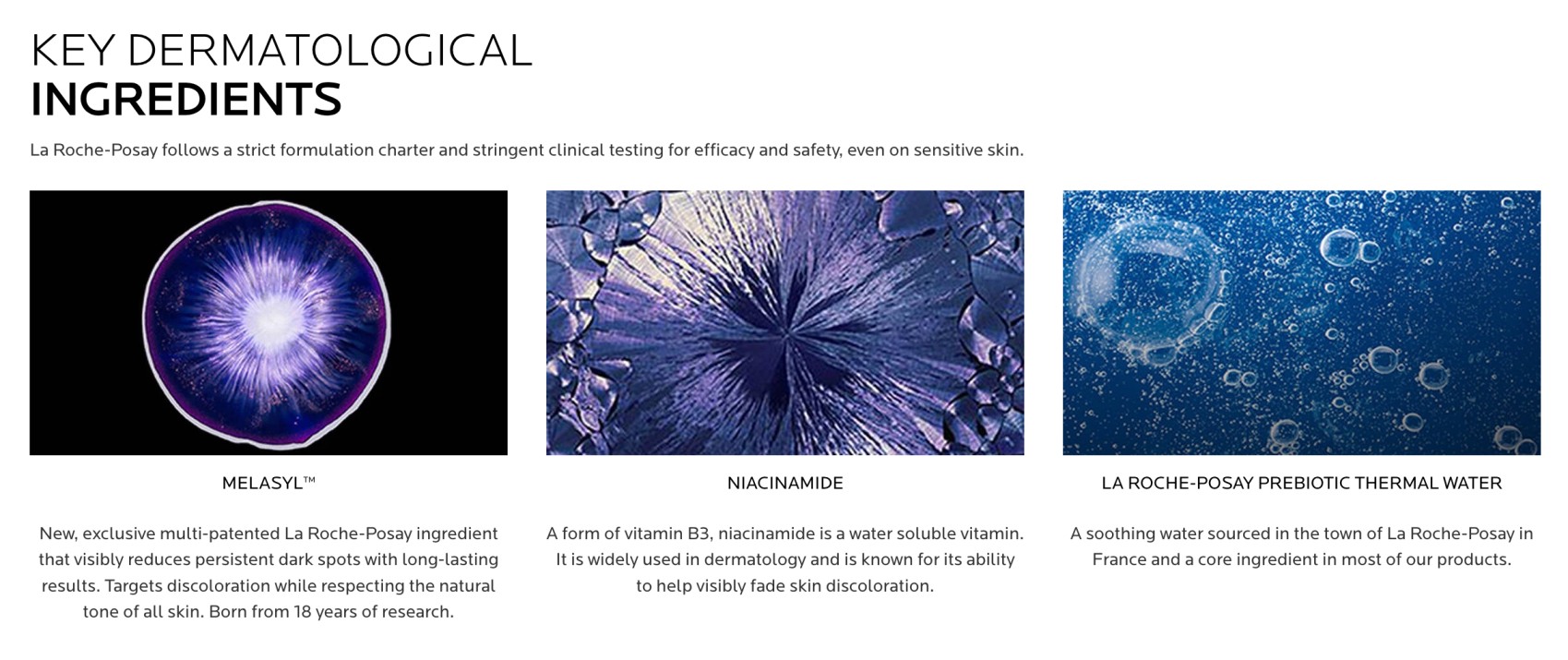 KEY DERMATOLOGICAL
INGREDIENTS

La Roche-Posay follows a strict formulation charter and stringent clinical testing for efficacy and safety, even on sensitive skin.

MELASYL™

New, exclusive multi-patented La Roche-Posay ingredient that visibly reduces persistent dark spots with long-lasting results. Targets discoloration while respecting the natural tone of all skin. Born from 18 years of research.

NIACINAMIDE

A form of vitamin B3, niacinamide is a water soluble vitamin. It is widely used in dermatology and is known for its ability to help visibly fade skin discoloration.

LA ROCHE-POSAY PREBIOTIC THERMAL WATER

A soothing water sourced in the town of La Roche-Posay in France and a core ingredient in most of our products.